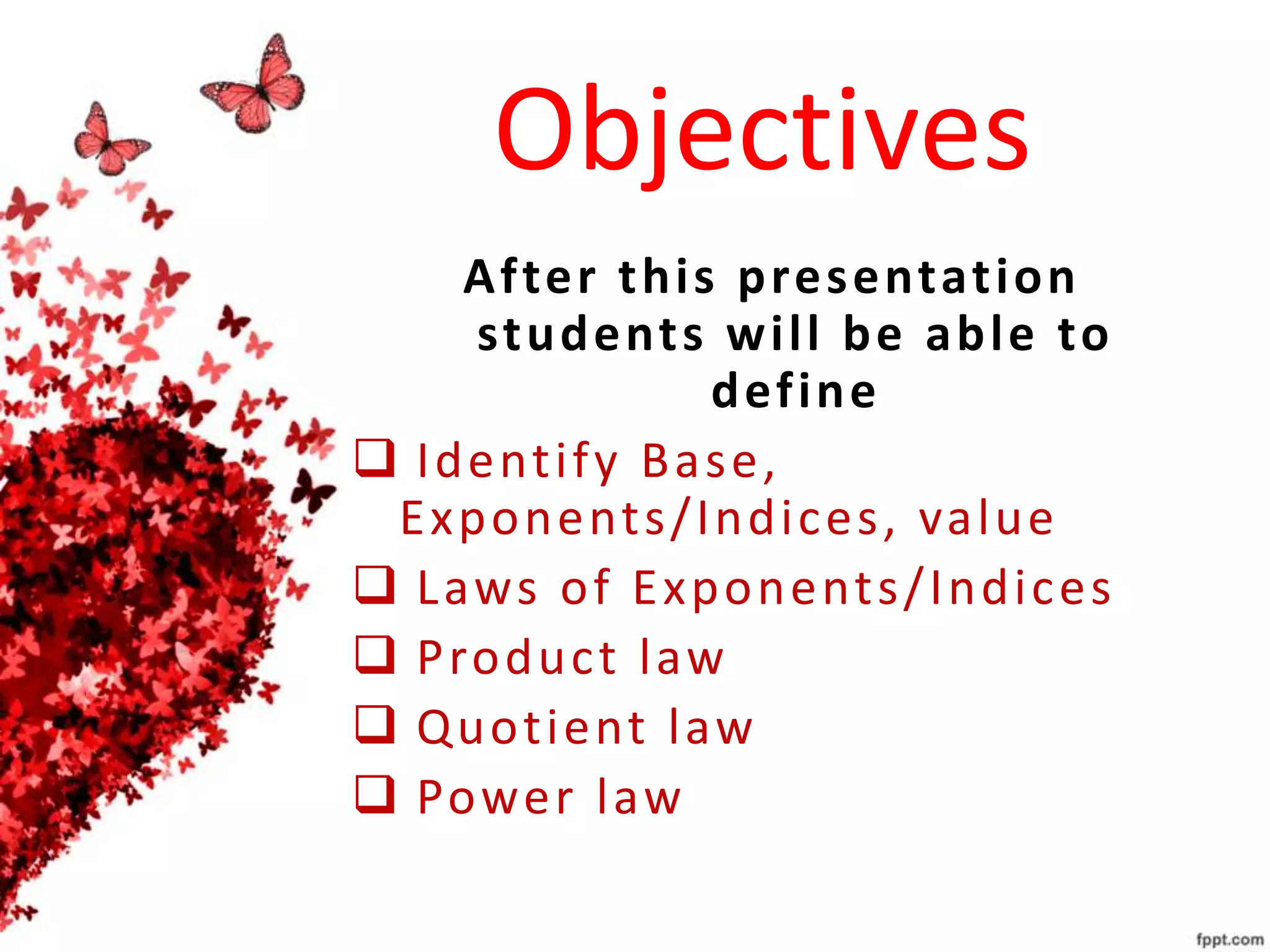 Objectives

After this presentation students will be able to define

❑ Identify Base, Exponents/Indices, value

❑ Laws of Exponents/Indices

❑ Product law

❑ Quotient law

❑ Power law

fppt.com